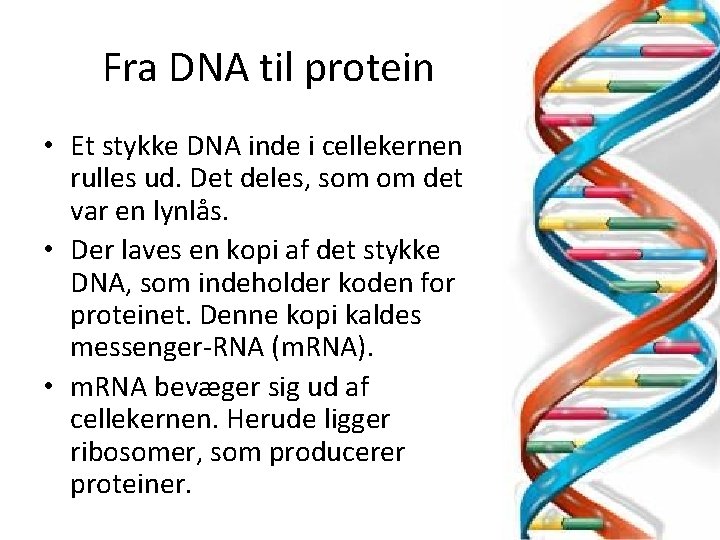 Fra DNA til protein

• Et stykke DNA inde i cellekernen rulles ud. Det deles, som om det var en lynlås.

• Der laves en kopi af det stykke DNA, som indeholder koden for proteinet. Denne kopi kaldes messenger-RNA (mRNA).

• mRNA bevæger sig ud af cellekernen. Herude ligger ribosomer, som producerer proteiner.